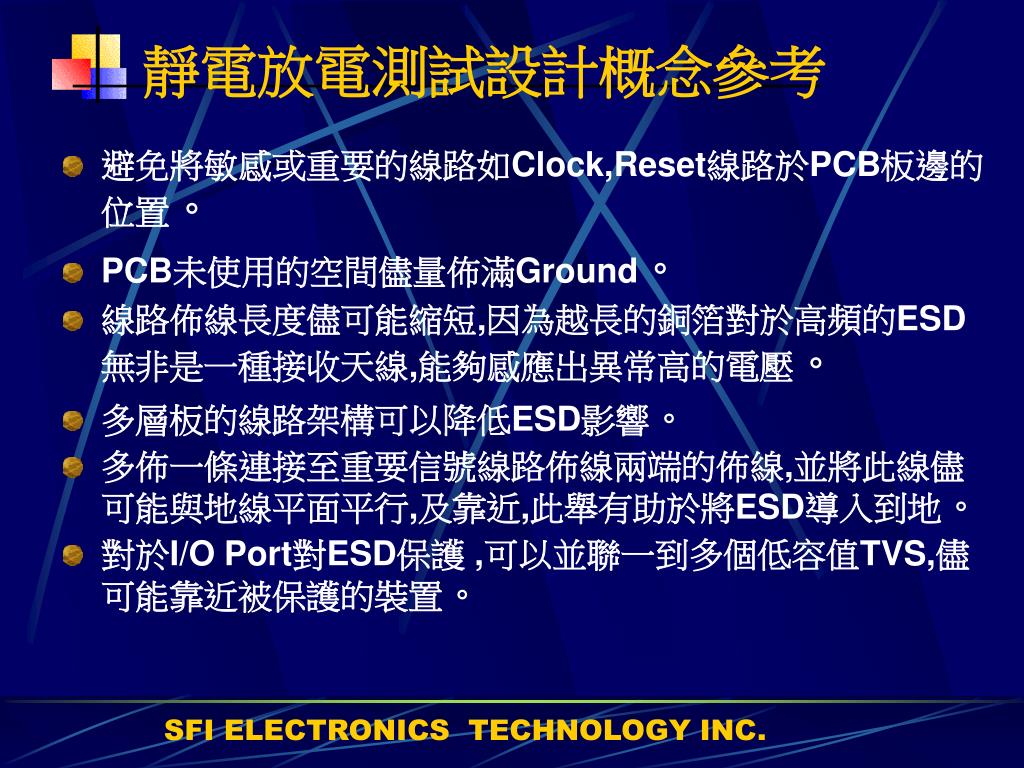 靜電放電測試設計概念參考

避免將敏感或重要的線路如Clock,Reset線路於PCB板邊的位置。

PCB未使用的空間儘量佈滿Ground。

線路佈線長度儘可能縮短,因為越長的銅箔對於高頻的ESD無非是一種接收天線,能夠感應出異常高的電壓。

多層板的線路架構可以降低ESD影響。

多佈一條連接至重要信號線路佈線兩端的佈線,並將此線儘可能與地線平面平行,及靠近,此舉有助於將ESD導入到地。

對於I/O Port對ESD保護 ,可以並聯一到多個低容值TVS,儘可能靠近被保護的裝置。

SFI ELECTRONICS TECHNOLOGY INC.